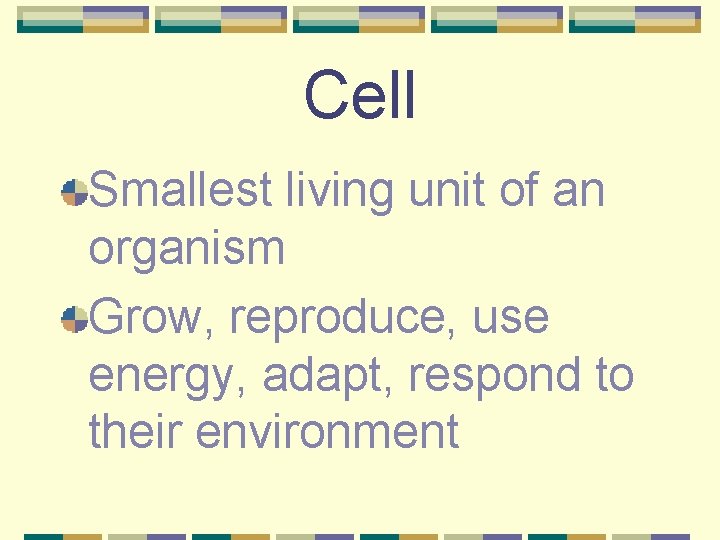 Cell

Smallest living unit of an organism

Grow, reproduce, use energy, adapt, respond to their environment